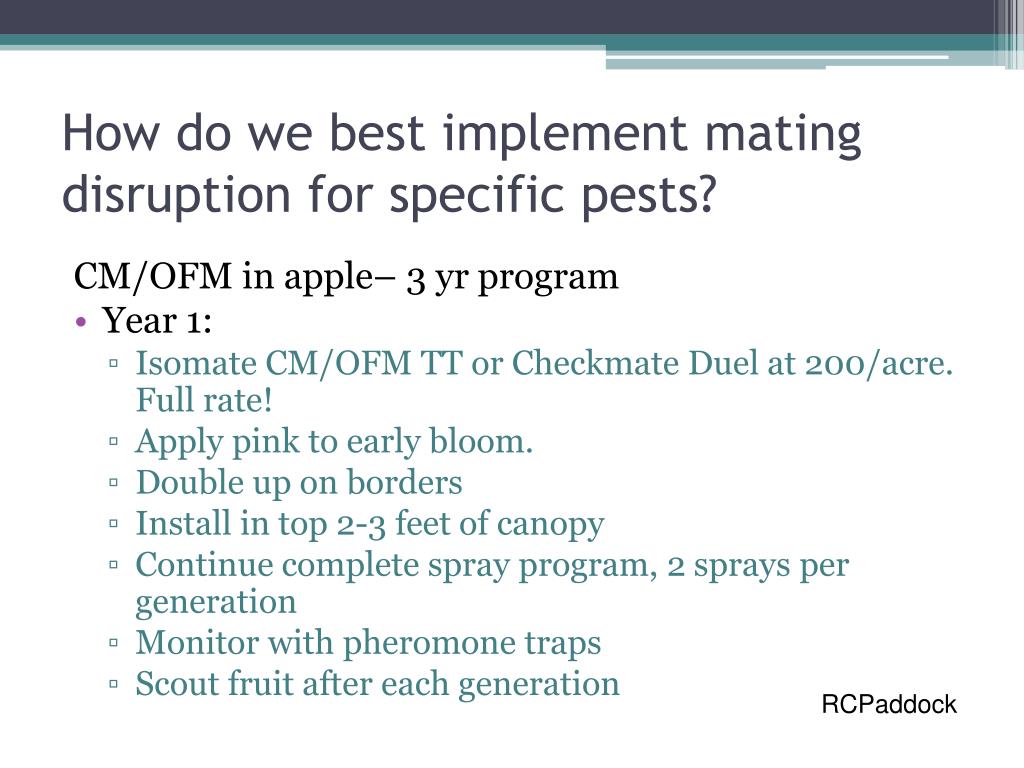 How do we best implement mating disruption for specific pests?

CM/OFM in apple– 3 yr program

• Year 1:
▫ Isomate CM/OFM TT or Checkmate Duel at 200/acre. Full rate!
▫ Apply pink to early bloom.
▫ Double up on borders
▫ Install in top 2-3 feet of canopy
▫ Continue complete spray program, 2 sprays per generation
▫ Monitor with pheromone traps
▫ Scout fruit after each generation

RCPaddock